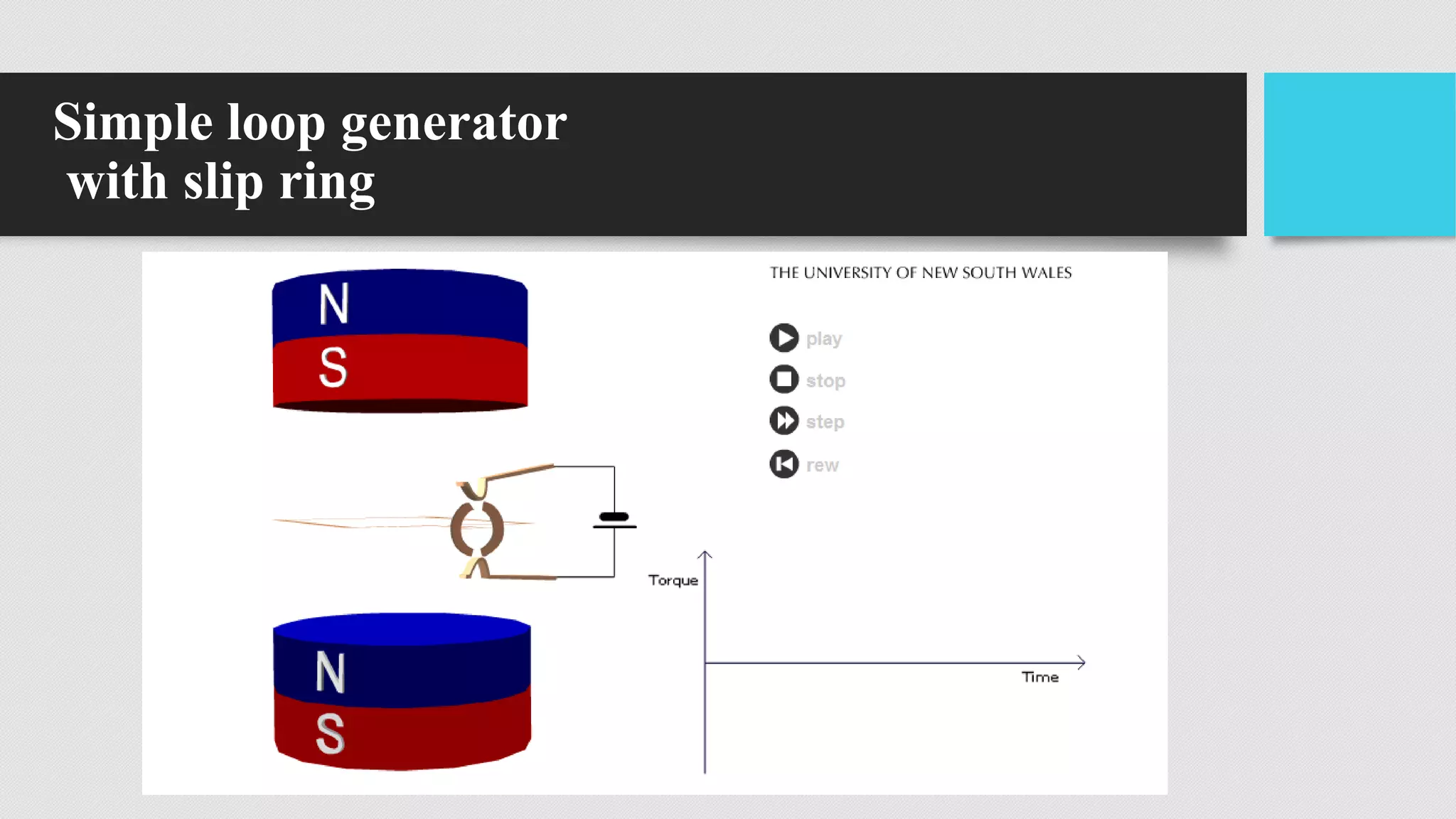 Simple loop generator with slip ring

N
S

THE UNIVERSITY OF NEW SOUTH WALES

play
stop
step
rew

Torque

Time

N
S